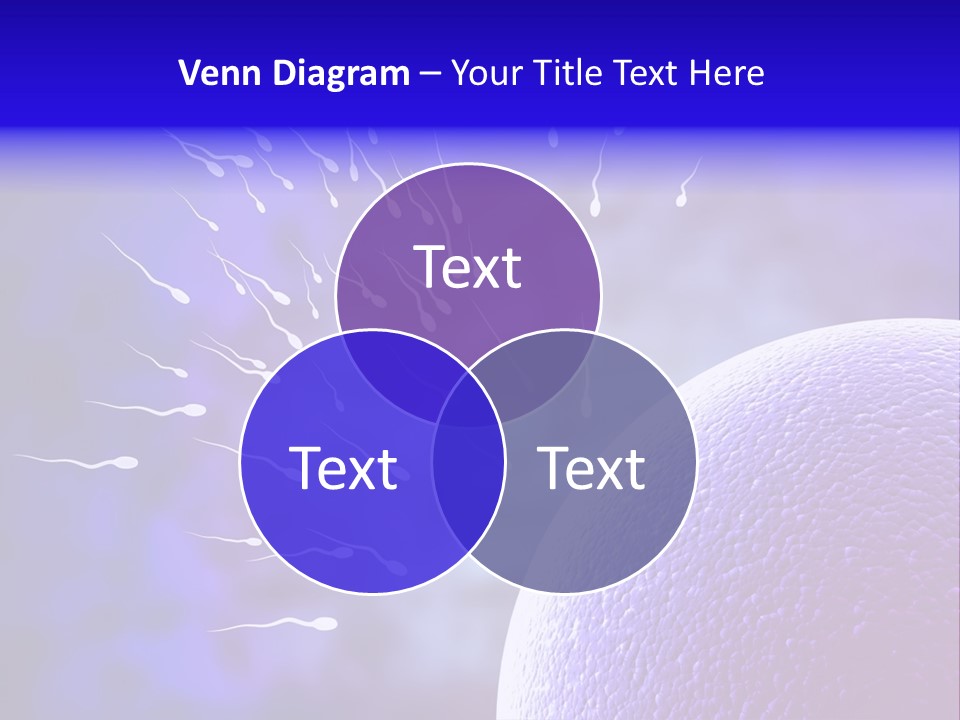 Venn Diagram – Your Title Text Here

Text

Text

Text